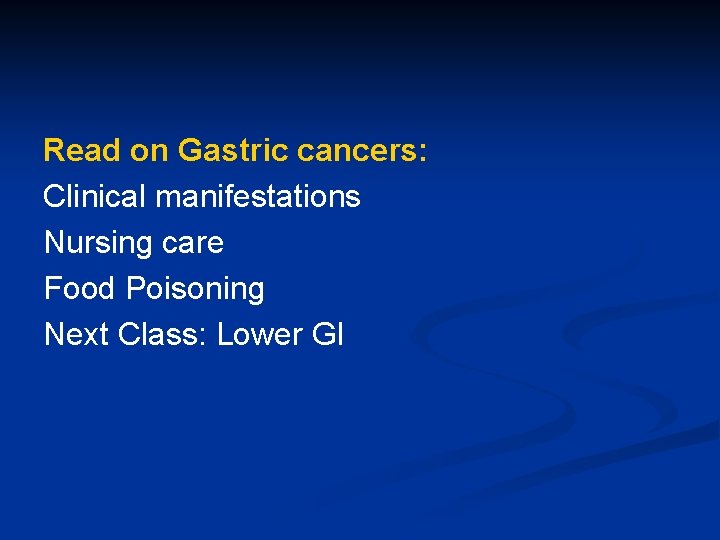 Read on Gastric cancers:
Clinical manifestations
Nursing care
Food Poisoning
Next Class: Lower GI